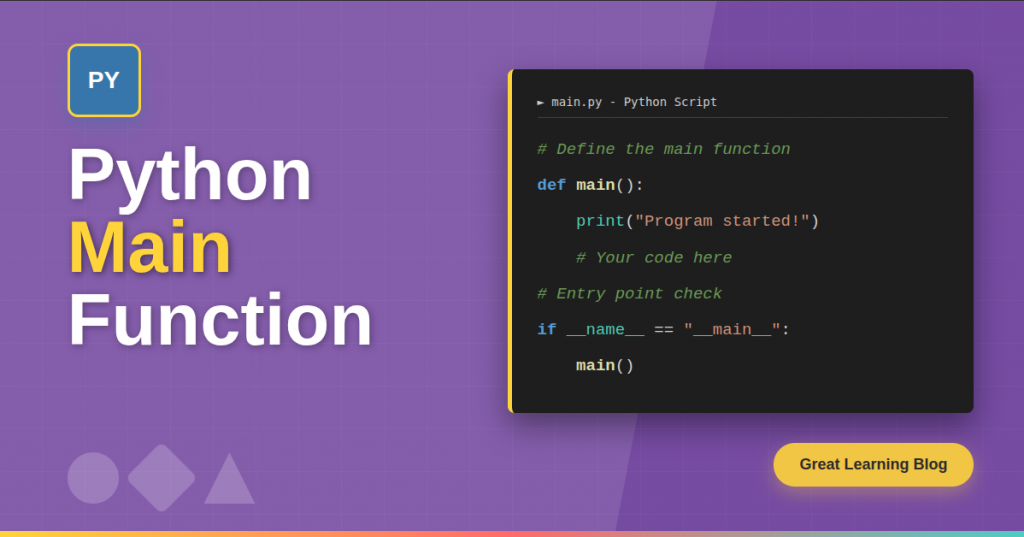 PY

Python Main Function

► main.py - Python Script

# Define the main function
def main():
    print("Program started!")
    # Your code here
# Entry point check
if __name__ == "__main__":
    main()

Great Learning Blog